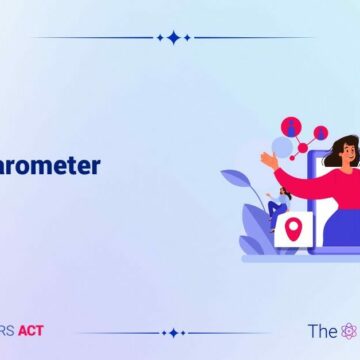 arometer

RS ACT

The